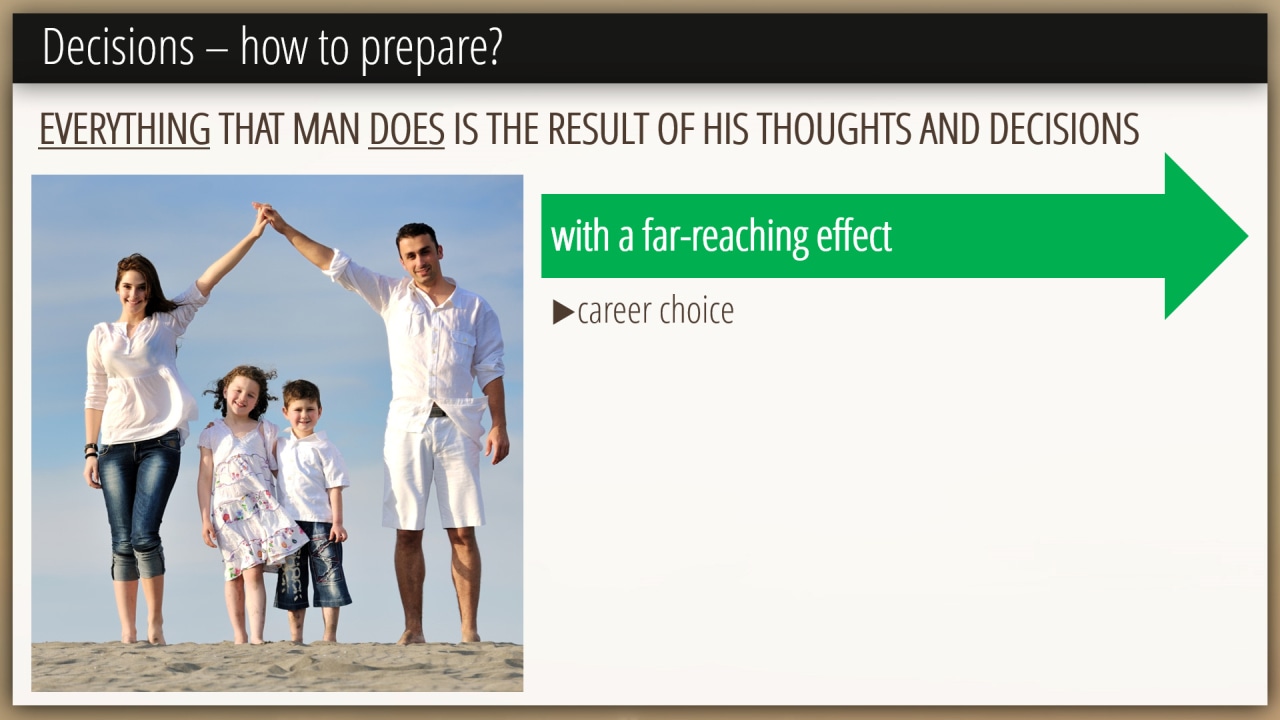 Decisions – how to prepare?

EVERYTHING THAT MAN DOES IS THE RESULT OF HIS THOUGHTS AND DECISIONS

with a far-reaching effect

▶career choice